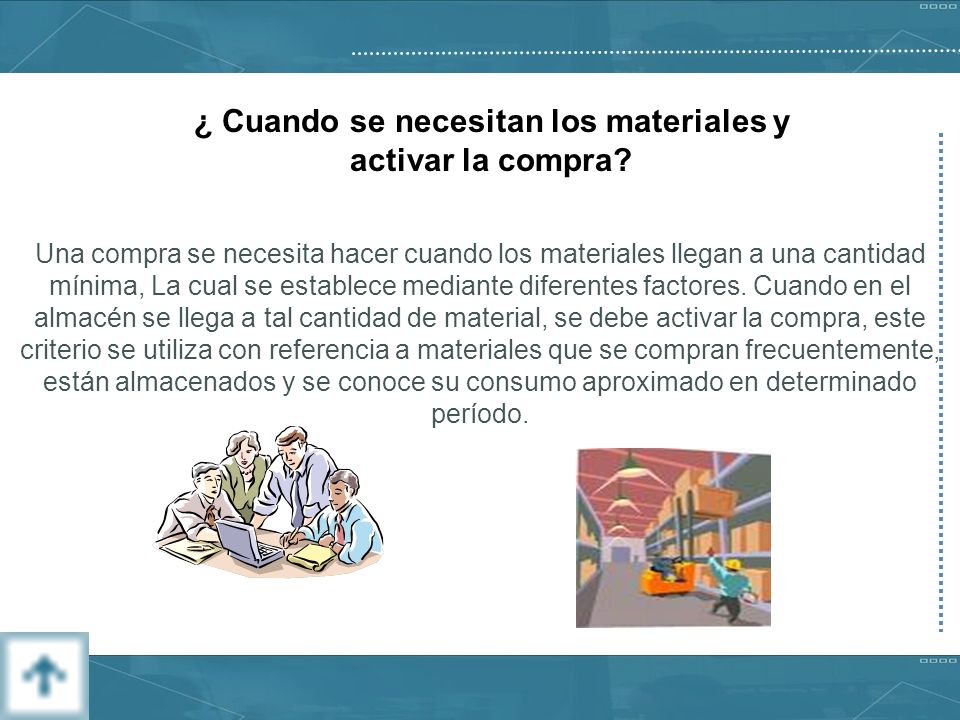 ¿ Cuando se necesitan los materiales y activar la compra?

Una compra se necesita hacer cuando los materiales llegan a una cantidad mínima, La cual se establece mediante diferentes factores. Cuando en el almacén se llega a tal cantidad de material, se debe activar la compra, este criterio se utiliza con referencia a materiales que se compran frecuentemente, están almacenados y se conoce su consumo aproximado en determinado período.